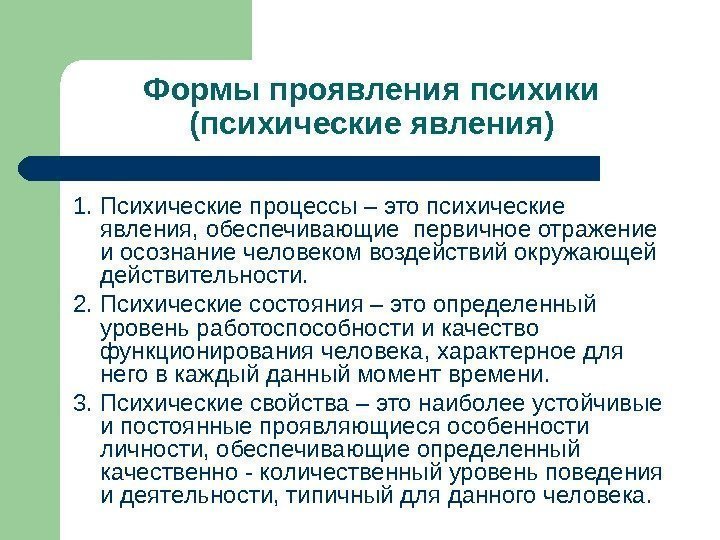 Формы проявления психики (психические явления)

1. Психические процессы – это психические явления, обеспечивающие первичное отражение и осознание человеком воздействий окружающей действительности.

2. Психические состояния – это определенный уровень работоспособности и качество функционирования человека, характерное для него в каждый данный момент времени.

3. Психические свойства – это наиболее устойчивые и постоянные проявляющиеся особенности личности, обеспечивающие определенный качественно - количественный уровень поведения и деятельности, типичный для данного человека.